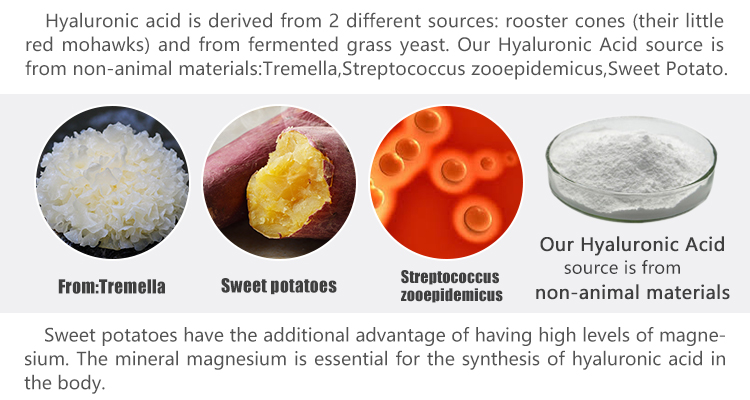 Hyaluronic acid is derived from 2 different sources: rooster cones (their little red mohawks) and from fermented grass yeast. Our Hyaluronic Acid source is from non-animal materials:Tremella,Streptococcus zooepidemicus,Sweet Potato.

From:Tremella

Sweet potatoes

Streptococcus zooepidemicus

Our Hyaluronic Acid source is from non-animal materials

Sweet potatoes have the additional advantage of having high levels of magnesium. The mineral magnesium is essential for the synthesis of hyaluronic acid in the body.